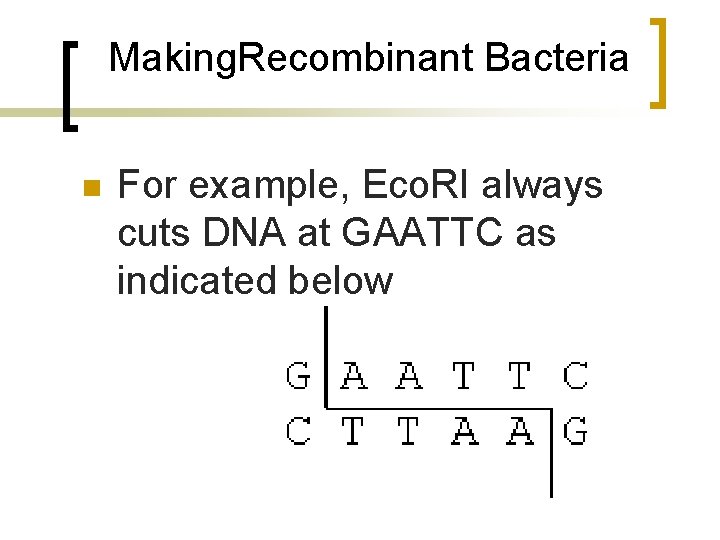 MakingRecombinant Bacteria

For example, EcoRI always cuts DNA at GAATTC as indicated below

G A A T T C
C T T A A G